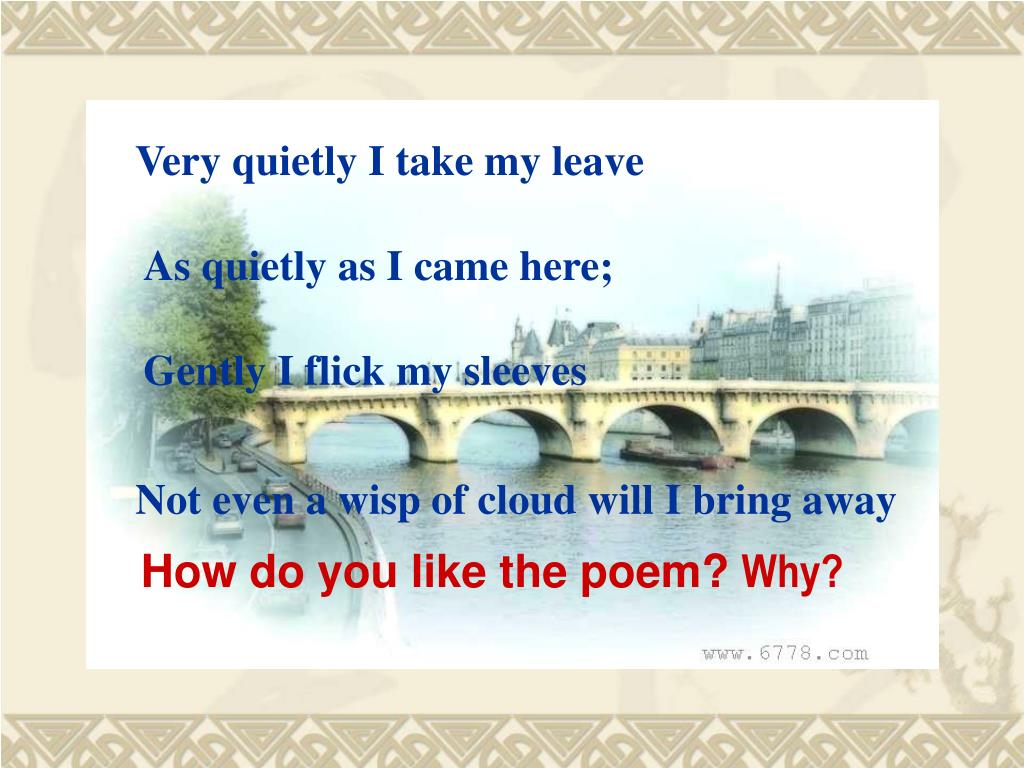 Very quietly I take my leave

As quietly as I came here;

Gently I flick my sleeves

Not even a wisp of cloud will I bring away

How do you like the poem? Why?

www.6778.com